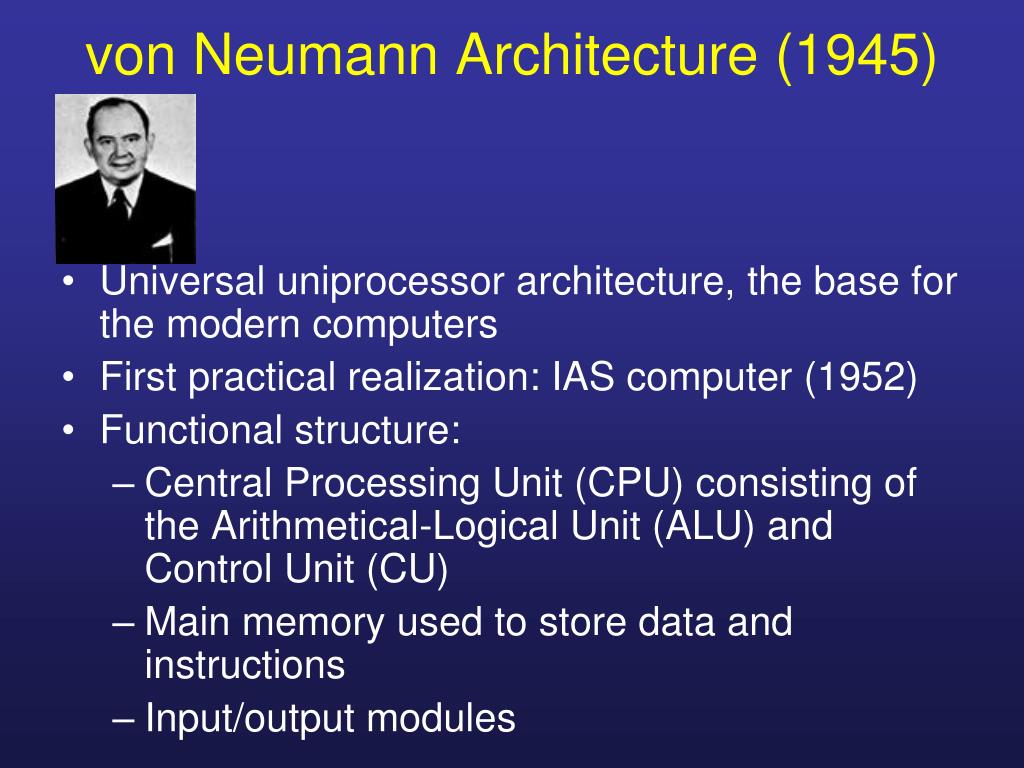 von Neumann Architecture (1945)

• Universal uniprocessor architecture, the base for the modern computers
• First practical realization: IAS computer (1952)
• Functional structure:
– Central Processing Unit (CPU) consisting of the Arithmetical-Logical Unit (ALU) and Control Unit (CU)
– Main memory used to store data and instructions
– Input/output modules